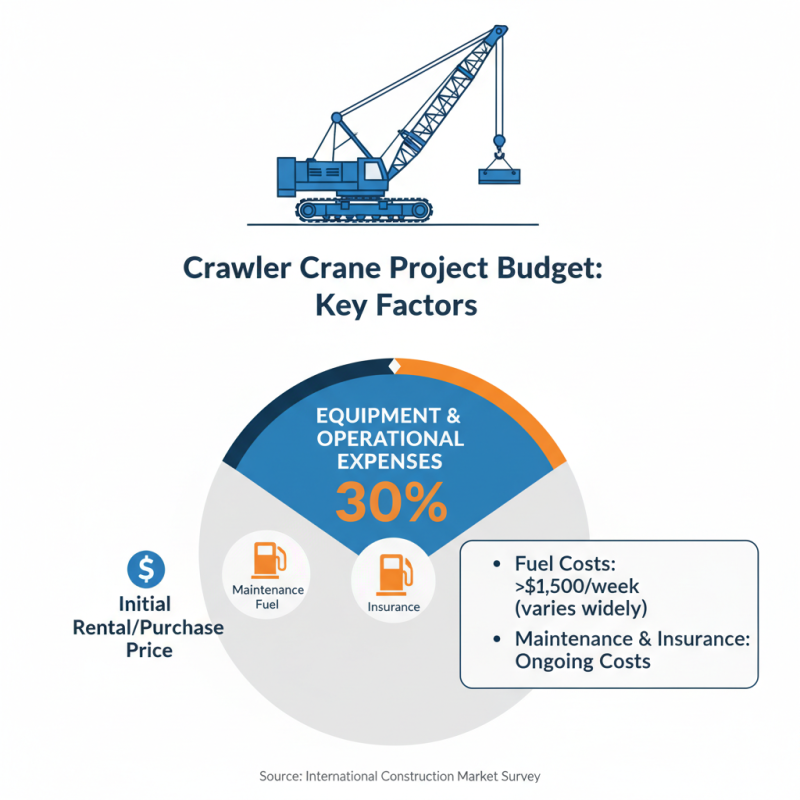 Crawler Crane Project Budget: Key Factors

EQUIPMENT & OPERATIONAL EXPENSES
30%

$
Initial Rental/Purchase Price

Maintenance Fuel

Insurance

• Fuel Costs: >$1,500/week (varies widely)
• Maintenance & Insurance: Ongoing Costs

Source: International Construction Market Survey